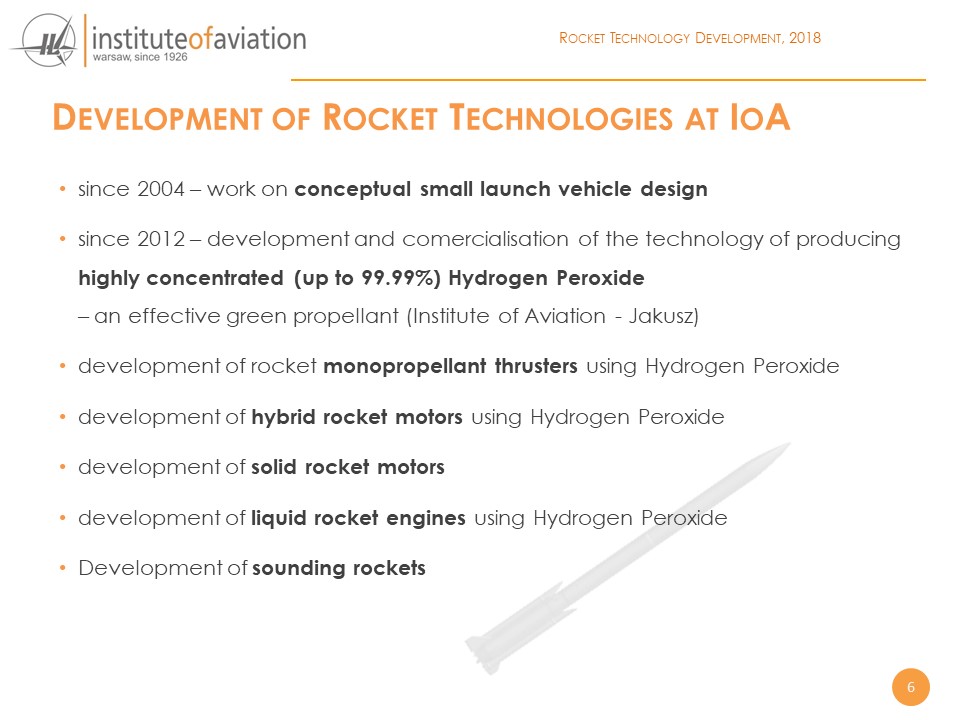 instituteofaviation
warsaw, since 1926

ROCKET TECHNOLOGY DEVELOPMENT, 2018

DEVELOPMENT OF ROCKET TECHNOLOGIES AT IOA

• since 2004 – work on conceptual small launch vehicle design

• since 2012 – development and comercialisation of the technology of producing highly concentrated (up to 99.99%) Hydrogen Peroxide
– an effective green propellant (Institute of Aviation - Jakusz)

• development of rocket monopropellant thrusters using Hydrogen Peroxide

• development of hybrid rocket motors using Hydrogen Peroxide

• development of solid rocket motors

• development of liquid rocket engines using Hydrogen Peroxide

• Development of sounding rockets

6